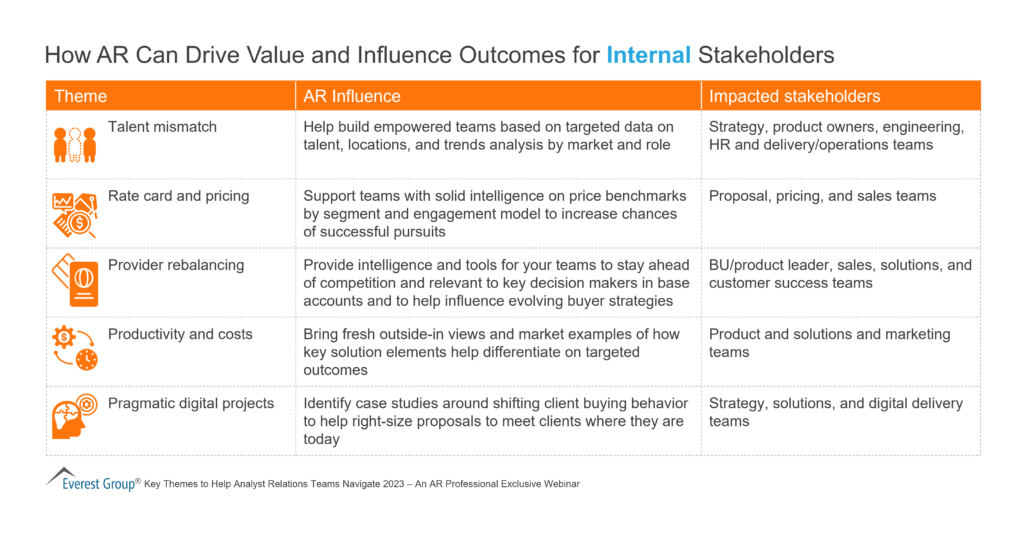 How AR Can Drive Value and Influence Outcomes for Internal Stakeholders

| Theme | AR Influence | Impacted stakeholders |
|---|---|---|
| Talent mismatch | Help build empowered teams based on targeted data on talent, locations, and trends analysis by market and role | Strategy, product owners, engineering, HR and delivery/operations teams |
| Rate card and pricing | Support teams with solid intelligence on price benchmarks by segment and engagement model to increase chances of successful pursuits | Proposal, pricing, and sales teams |
| Provider rebalancing | Provide intelligence and tools for your teams to stay ahead of competition and relevant to key decision makers in base accounts and to help influence evolving buyer strategies | BU/product leader, sales, solutions, and customer success teams |
| Productivity and costs | Bring fresh outside-in views and market examples of how key solution elements help differentiate on targeted outcomes | Product and solutions and marketing teams |
| Pragmatic digital projects | Identify case studies around shifting client buying behavior to help right-size proposals to meet clients where they are today | Strategy, solutions, and digital delivery teams |

Everest Group® Key Themes to Help Analyst Relations Teams Navigate 2023 – An AR Professional Exclusive Webinar